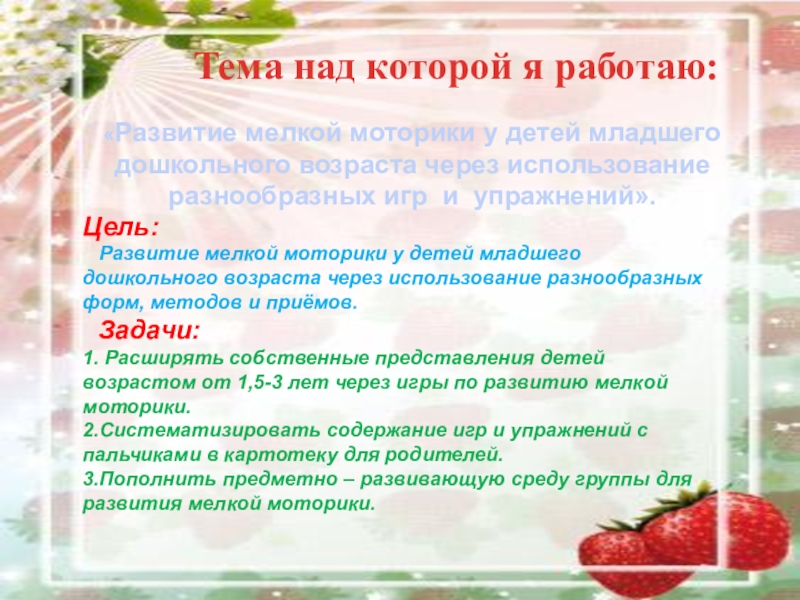 Тема над которой я работаю:

«Развитие мелкой моторики у детей младшего дошкольного возраста через использование разнообразных игр и упражнений».

Цель:

Развитие мелкой моторики у детей младшего дошкольного возраста через использование разнообразных форм, методов и приёмов.

Задачи:

1. Расширять собственные представления детей возрастом от 1,5-3 лет через игры по развитию мелкой моторики.
2.Систематизировать содержание игр и упражнений с пальчиками в картотеку для родителей.
3.Пополнить предметно – развивающую среду группы для развития мелкой моторики.